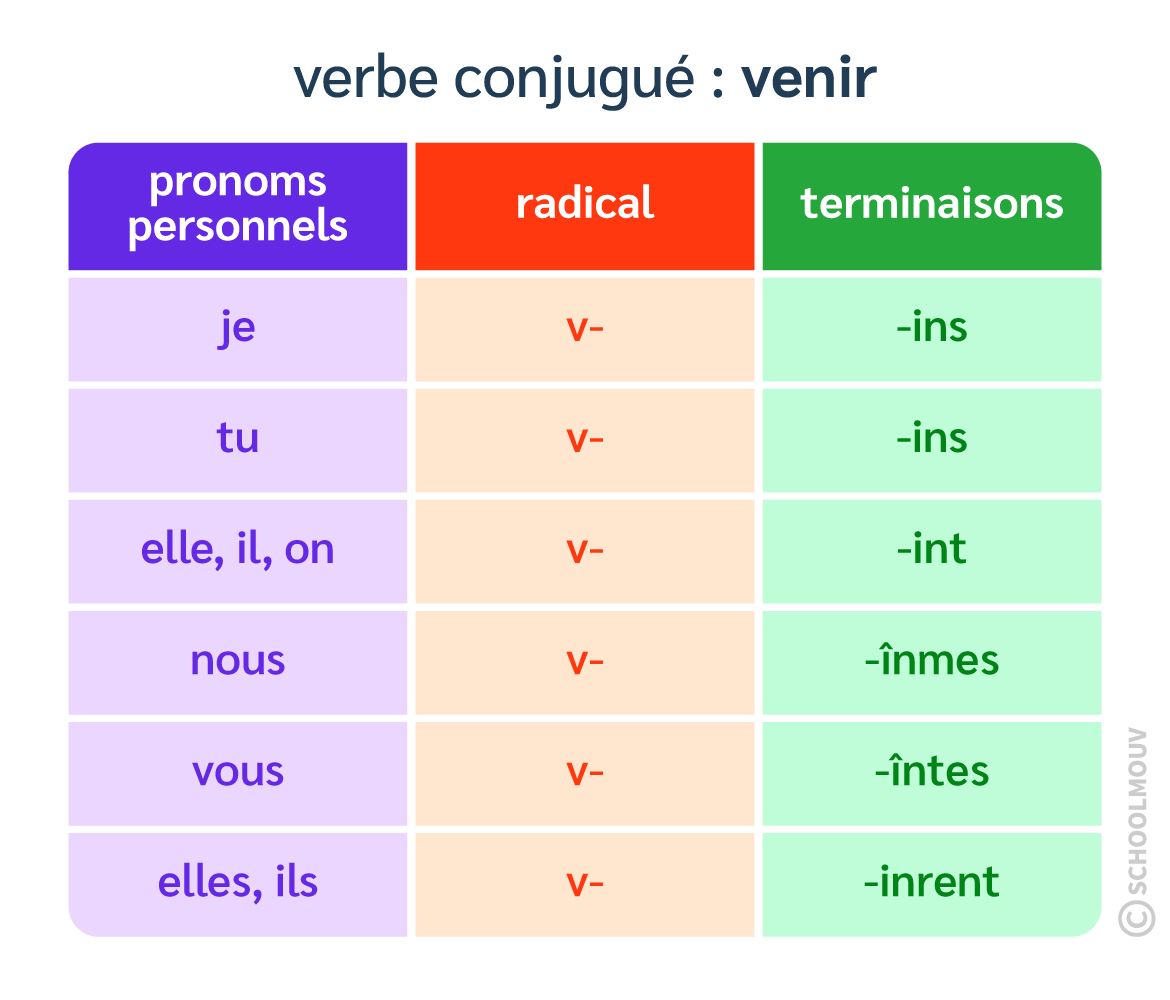 verbe conjugué : venir

| pronoms personnels | radical | terminaisons |
|---|---|---|
| je | v- | -ins |
| tu | v- | -ins |
| elle, il, on | v- | -int |
| nous | v- | -înmes |
| vous | v- | -întes |
| elles, ils | v- | -inrent |

© SCHOOLMOUV